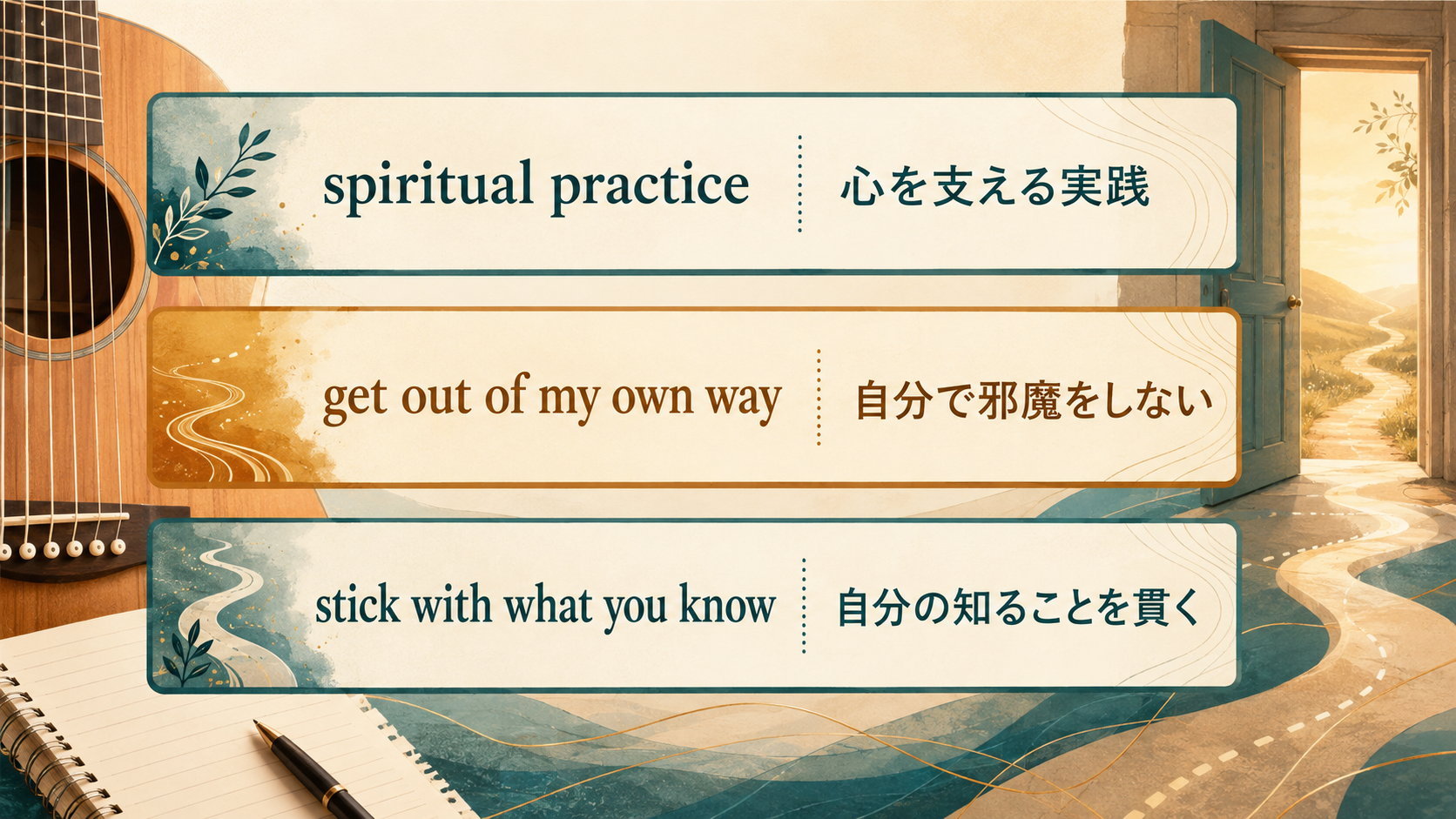 spiritual practice 心を支える実践

get out of my own way 自分で邪魔をしない

stick with what you know 自分の知ることを貫く